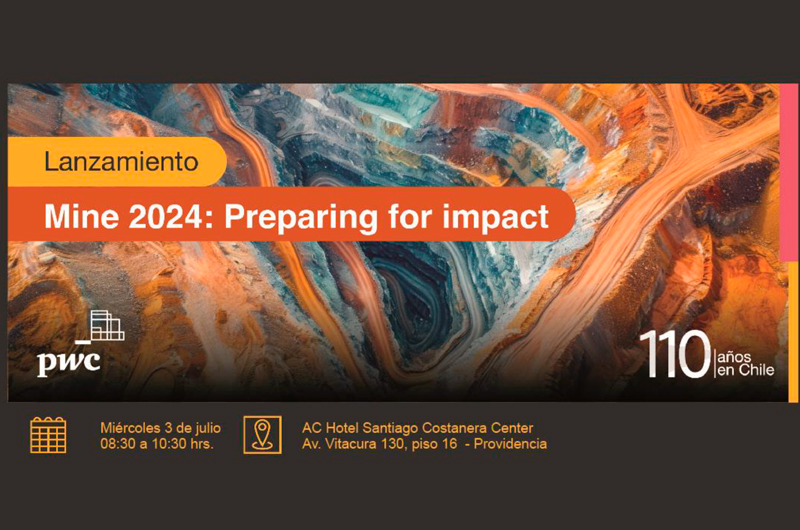 Lanzamiento

Mine 2024: Preparing for impact

pwc

110 años en Chile

Miércoles 3 de julio
08:30 a 10:30 hrs.

AC Hotel Santiago Costanera Center
Av. Vitacura 130, piso 16 - Providencia